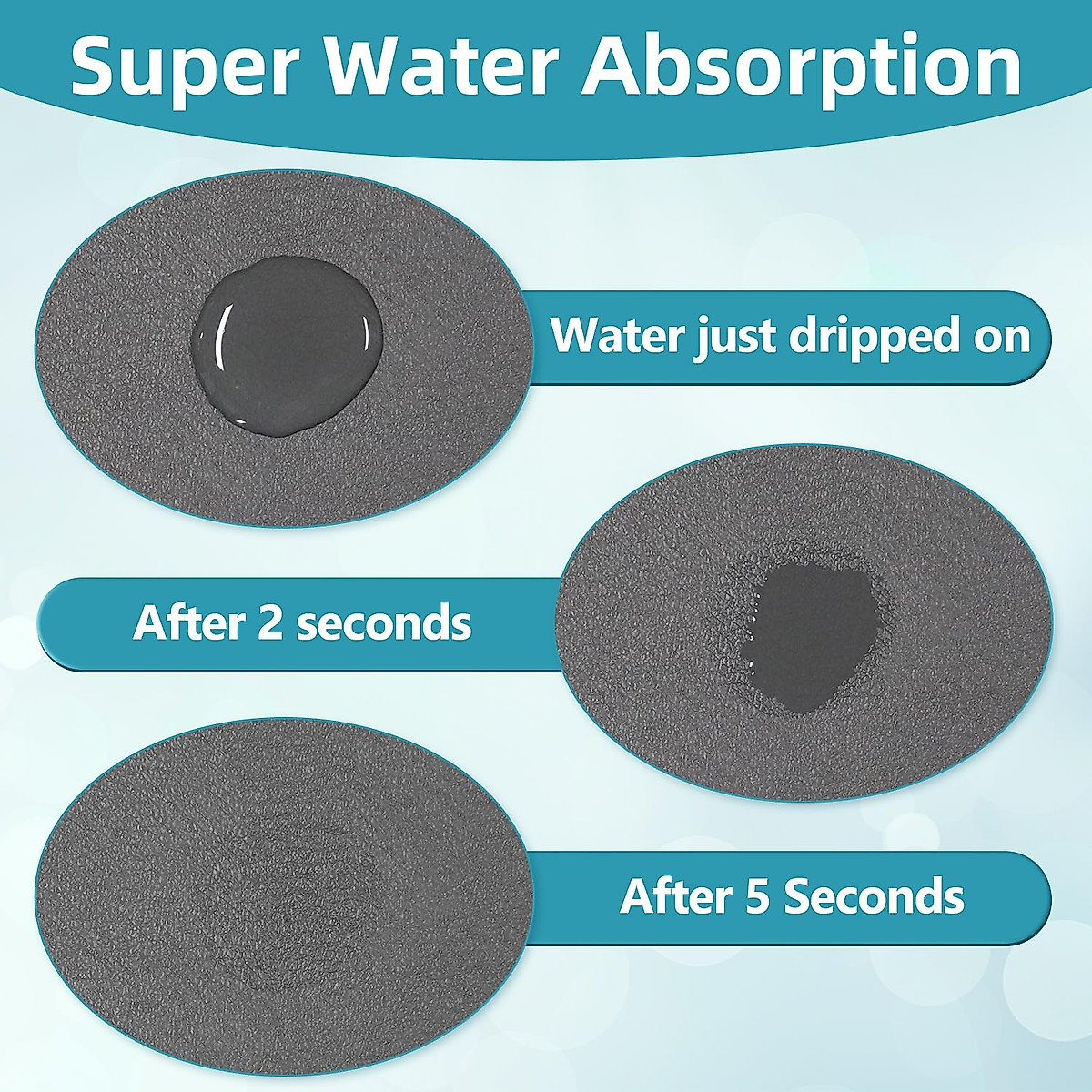 Super Water Absorption

Water just dripped on

After 2 seconds

After 5 Seconds